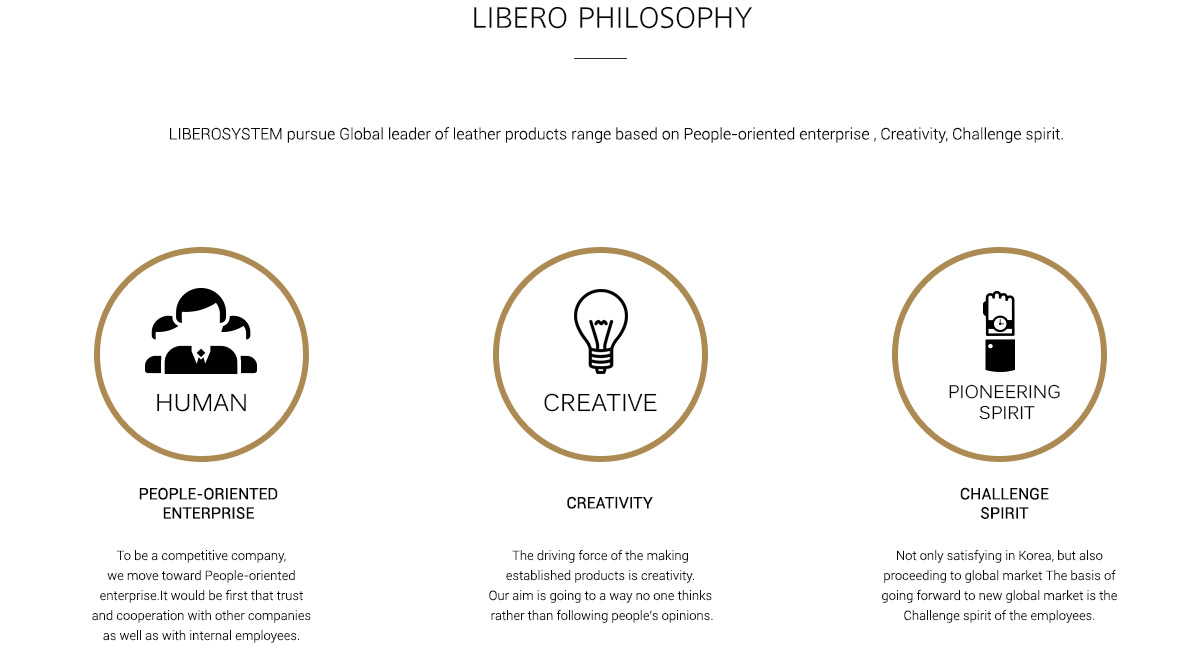 LIBERO PHILOSOPHY

LIBEROSYSTEM pursue Global leader of leather products range based on People-oriented enterprise , Creativity, Challenge spirit.

HUMAN

PEOPLE-ORIENTED ENTERPRISE

To be a competitive company, we move toward People-oriented enterprise.It would be first that trust and cooperation with other companies as well as with internal employees.

CREATIVE

CREATIVITY

The driving force of the making established products is creativity. Our aim is going to a way no one thinks rather than following people's opinions.

PIONEERING SPIRIT

CHALLENGE SPIRIT

Not only satisfying in Korea, but also proceeding to global market The basis of going forward to new global market is the Challenge spirit of the employees.